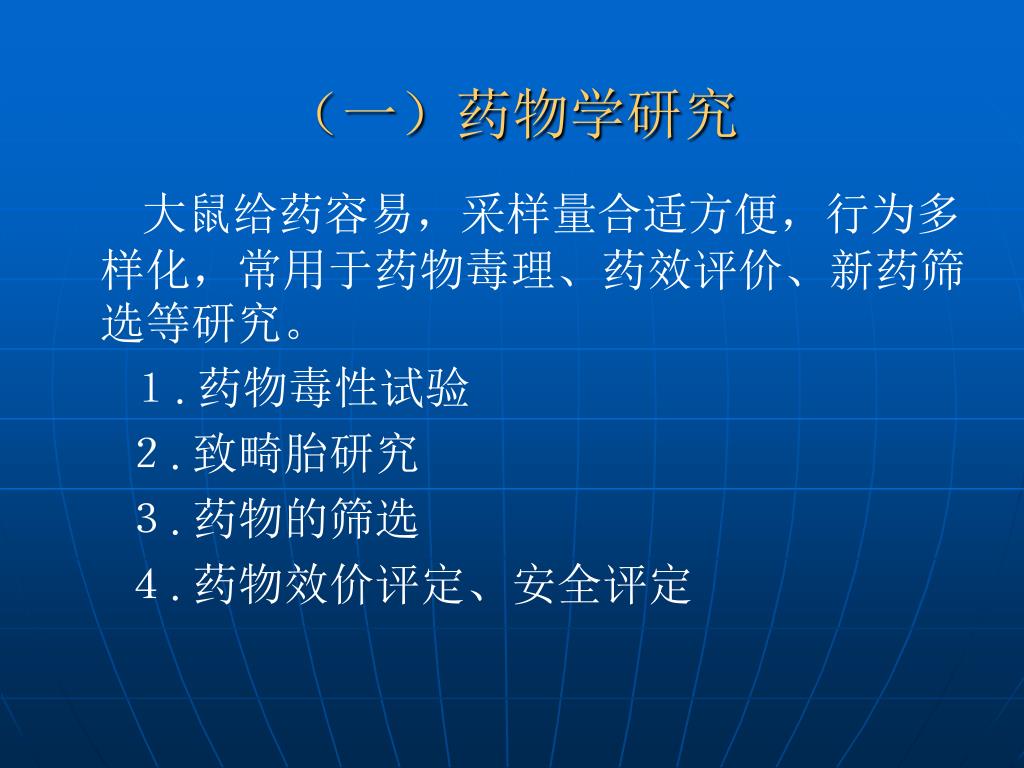 （一）药物学研究

大鼠给药容易，采样量合适方便，行为多样化，常用于药物毒理、药效评价、新药筛选等研究。

1.药物毒性试验

2.致畸胎研究

3.药物的筛选

4.药物效价评定、安全评定